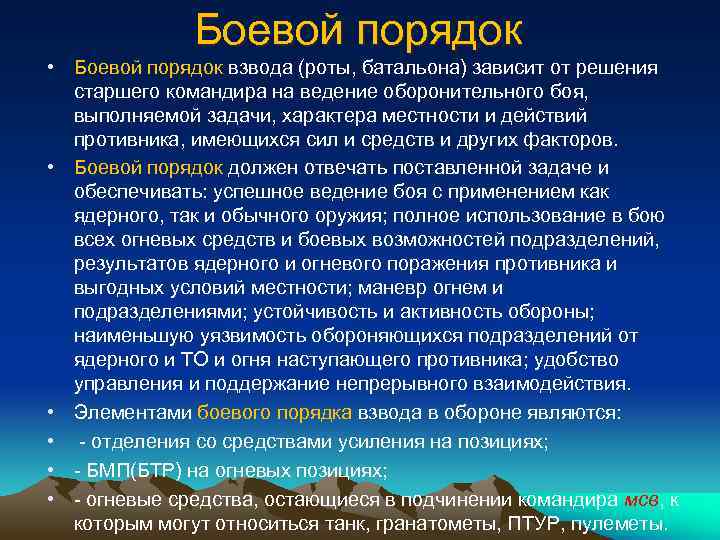 Боевой порядок

• Боевой порядок взвода (роты, батальона) зависит от решения старшего командира на ведение оборонительного боя, выполняемой задачи, характера местности и действий противника, имеющихся сил и средств и других факторов.

• Боевой порядок должен отвечать поставленной задаче и обеспечивать: успешное ведение боя с применением как ядерного, так и обычного оружия; полное использование в бою всех огневых средств и боевых возможностей подразделений, результатов ядерного и огневого поражения противника и выгодных условий местности; маневр огнем и подразделениями; устойчивость и активность обороны; наименьшую уязвимость обороняющихся подразделений от ядерного и ТО и огня наступающего противника; удобство управления и поддержание непрерывного взаимодействия.

• Элементами боевого порядка взвода в обороне являются:

• - отделения со средствами усиления на позициях;

• - БМП(БТР) на огневых позициях;

• - огневые средства, остающиеся в подчинении командира мсв, к которым могут относиться танк, гранатометы, ПТУР, пулеметы.